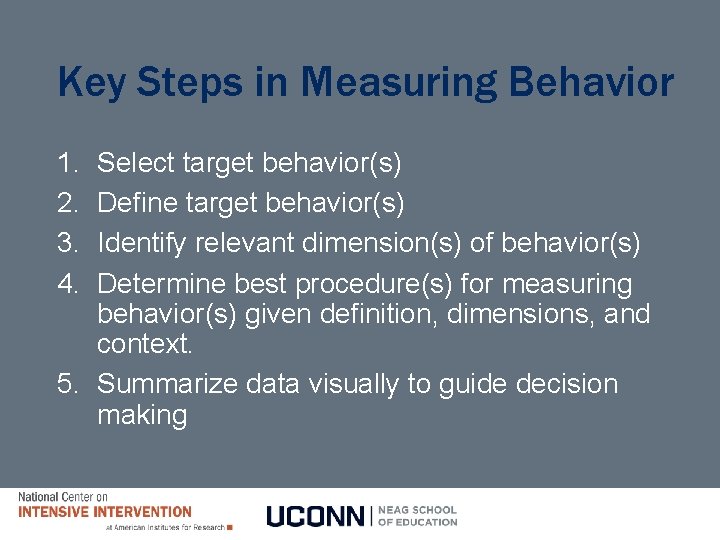 Key Steps in Measuring Behavior

1. Select target behavior(s)
2. Define target behavior(s)
3. Identify relevant dimension(s) of behavior(s)
4. Determine best procedure(s) for measuring behavior(s) given definition, dimensions, and context.
5. Summarize data visually to guide decision making

National Center on
INTENSIVE INTERVENTION
at American Institutes for Research

UCONN | NEAG SCHOOL OF EDUCATION